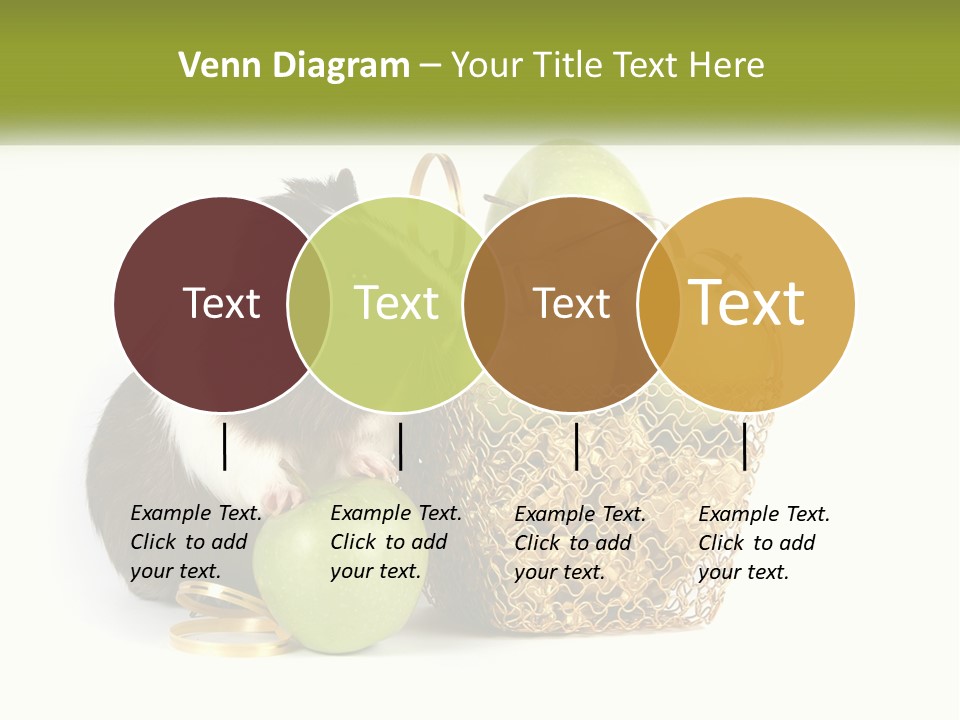 Venn Diagram – Your Title Text Here

Text

Text

Text

Text

Example Text. Click to add your text.

Example Text. Click to add your text.

Example Text. Click to add your text.

Example Text. Click to add your text.